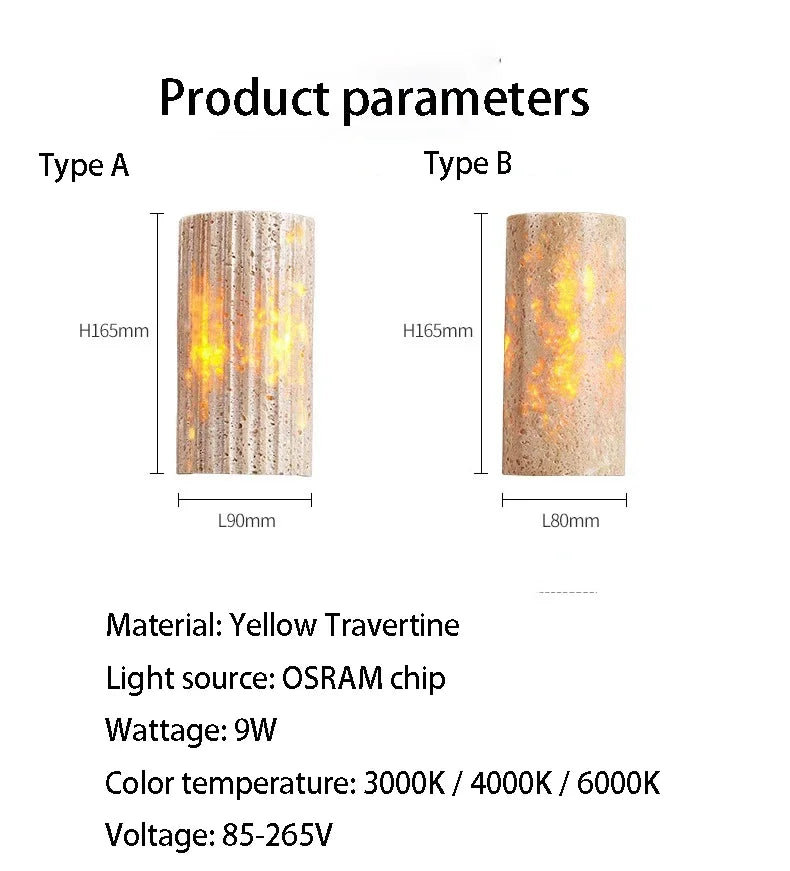 Product parameters

Type A

H165mm

L90mm

Type B

H165mm

L80mm

Material: Yellow Travertine

Light source: OSRAM chip

Wattage: 9W

Color temperature: 3000K / 4000K / 6000K

Voltage: 85-265V